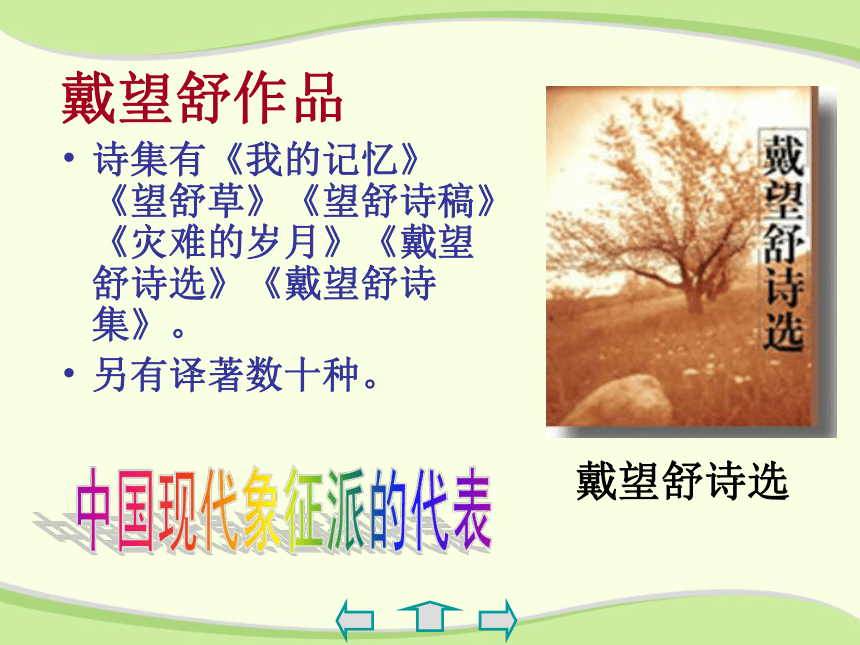 戴望舒作品

• 诗集有《我的记忆》《望舒草》《望舒诗稿》《灾难的岁月》《戴望舒诗选》《戴望舒诗集》。

• 另有译著数十种。

戴望舒诗选

戴望舒诗选

中国现代象征派的代表